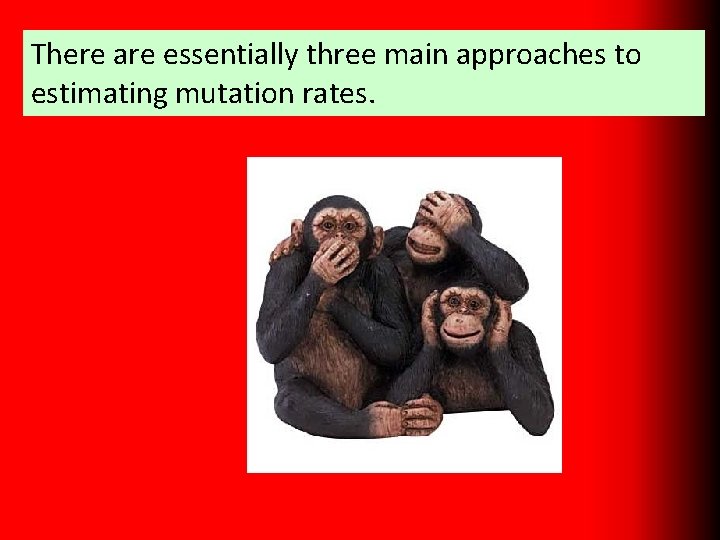 There are essentially three main approaches to estimating mutation rates.